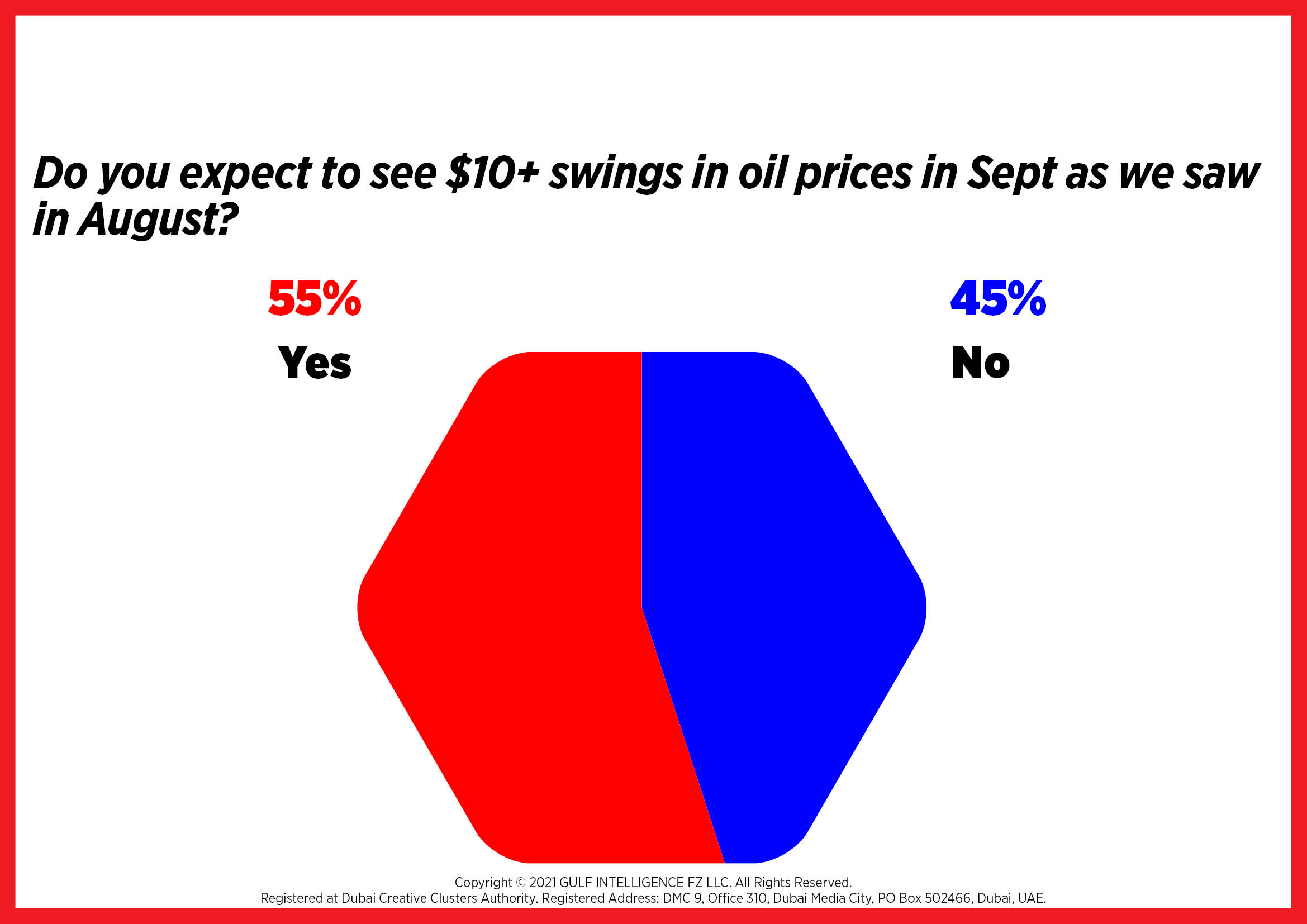 Do you expect to see \$10+ swings in oil prices in Sept as we saw in August?

55%
Yes

45%
No

Copyright © 2021 GULF INTELLIGENCE FZ LLC. All Rights Reserved.
Registered at Dubai Creative Clusters Authority. Registered Address: DMC 9, Office 310, Dubai Media City, PO Box 502466, Dubai, UAE.